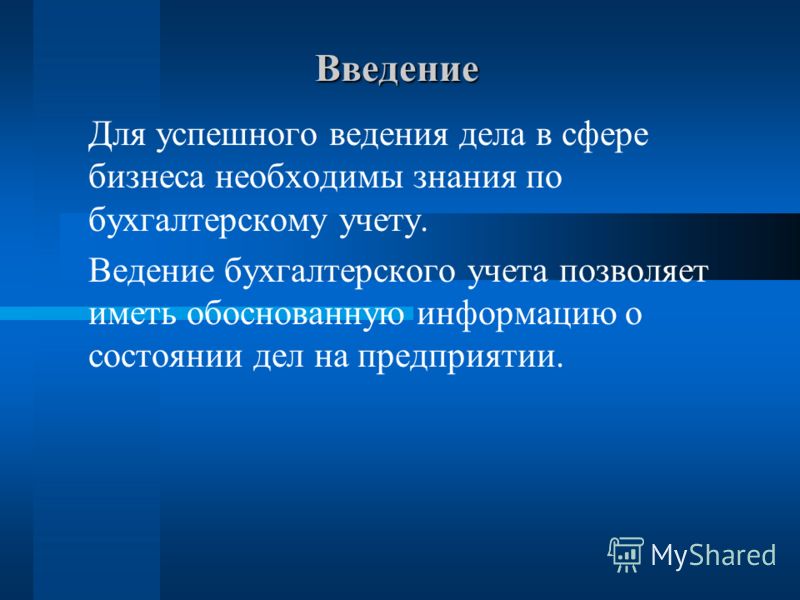 Введение

Для успешного ведения дела в сфере бизнеса необходимы знания по бухгалтерскому учету.

Ведение бухгалтерского учета позволяет иметь обоснованную информацию о состоянии дел на предприятии.

MyShared